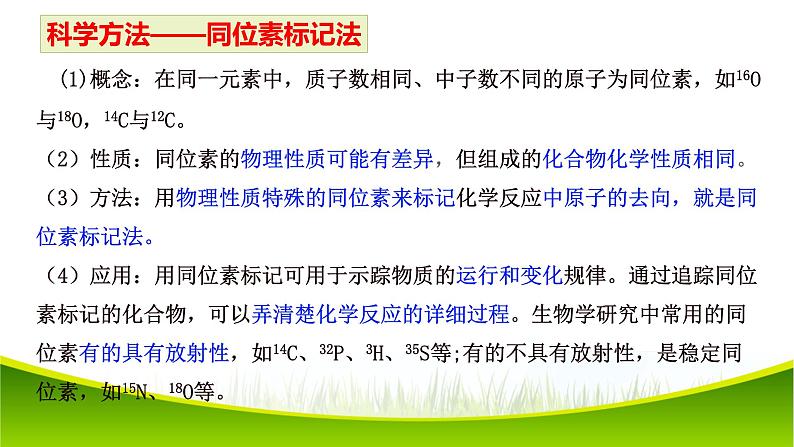 科学方法——同位素标记法

(1)概念：在同一元素中，质子数相同、中子数不同的原子为同位素，如$^{16}O$与$^{18}O$，$^{14}C$与$^{12}C$。

（2）性质：同位素的物理性质可能有差异，但组成的化合物化学性质相同。

（3）方法：用物理性质特殊的同位素来标记化学反应中原子的去向，就是同位素标记法。

（4）应用：用同位素标记可用于示踪物质的运行和变化规律。通过追踪同位素标记的化合物，可以弄清楚化学反应的详细过程。生物学研究中常用的同位素有的具有放射性，如$^{14}C$、$^{32}P$、$^{3}H$、$^{35}S$等;有的不具有放射性，是稳定同位素，如$^{15}N$、$^{18}O$等。